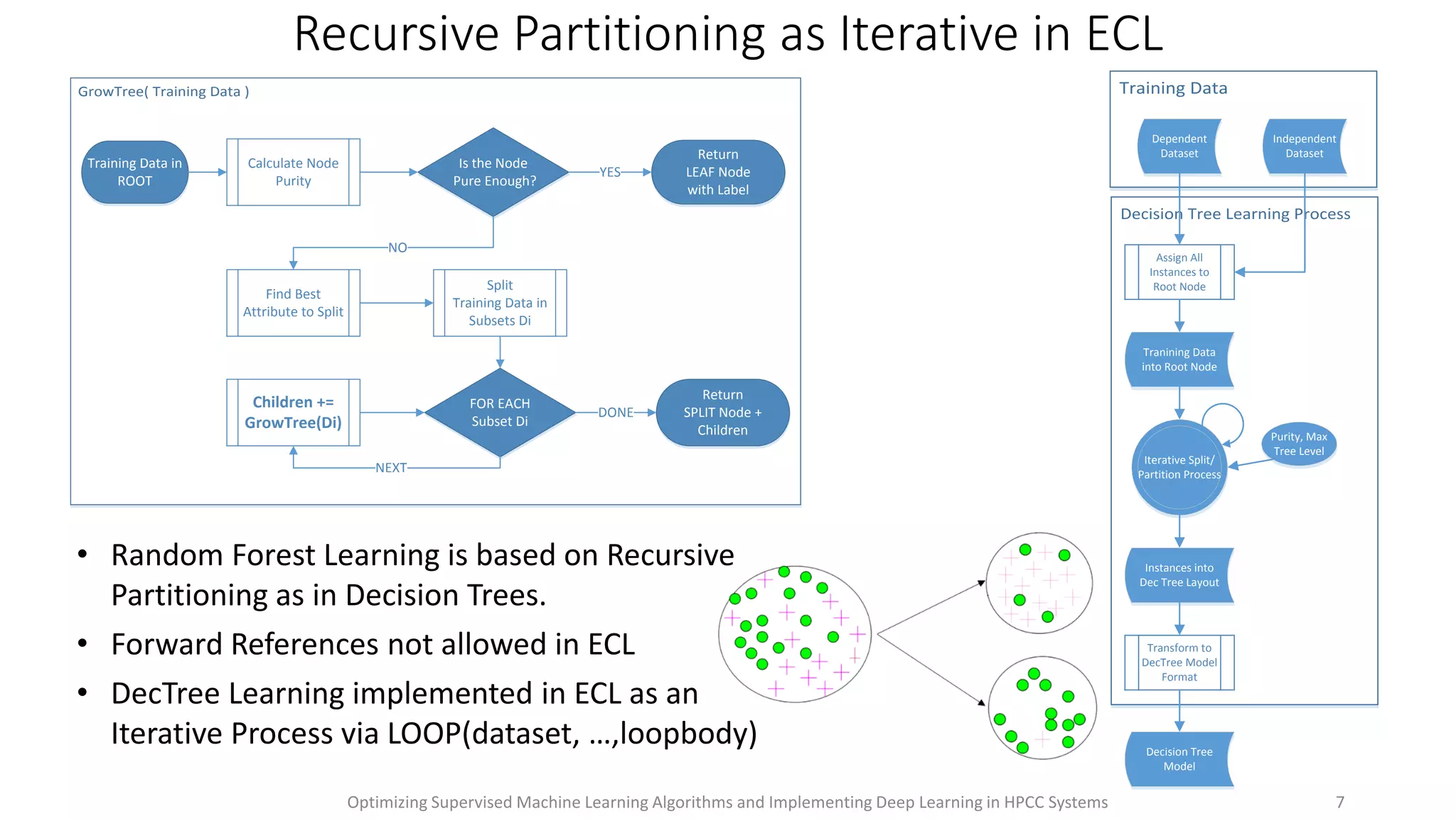 Recursive Partitioning as Iterative in ECL

GrowTree( Training Data )

Training Data in ROOT

Calculate Node Purity

Is the Node Pure Enough?

YES

Return LEAF Node with Label

NO

Find Best Attribute to Split

Split Training Data in Subsets Di

Children += GrowTree(Di)

FOR EACH Subset Di

DONE

Return SPLIT Node + Children

NEXT

Training Data

Dependent Dataset

Independent Dataset

Decision Tree Learning Process

Assign All Instances to Root Node

Tranining Data into Root Node

Iterative Split/ Partition Process

Purity, Max Tree Level

Instances into Dec Tree Layout

Transform to DecTree Model Format

Decision Tree Model

• Random Forest Learning is based on Recursive Partitioning as in Decision Trees.

• Forward References not allowed in ECL

• DecTree Learning implemented in ECL as an Iterative Process via LOOP(dataset, …,loopbody)

Optimizing Supervised Machine Learning Algorithms and Implementing Deep Learning in HPCC Systems

7